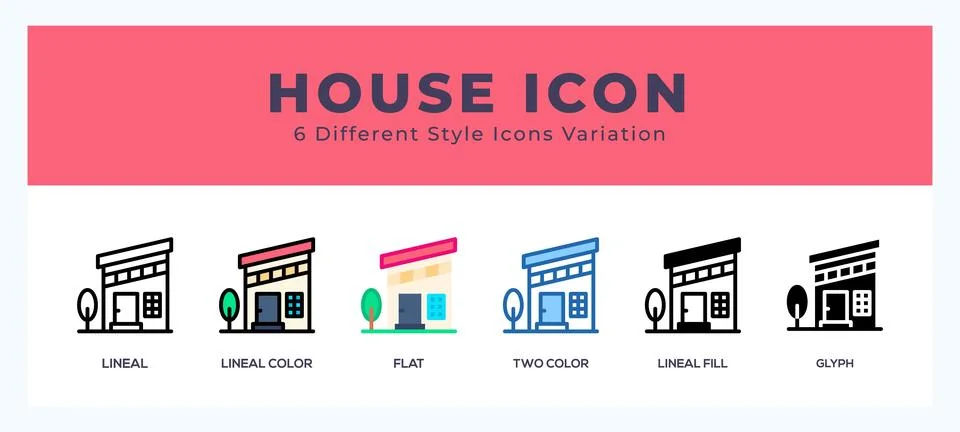 HOUSE ICON
6 Different Style Icons Variation

LINEAL
LINEAL COLOR
FLAT
TWO COLOR
LINEAL FILL
GLYPH